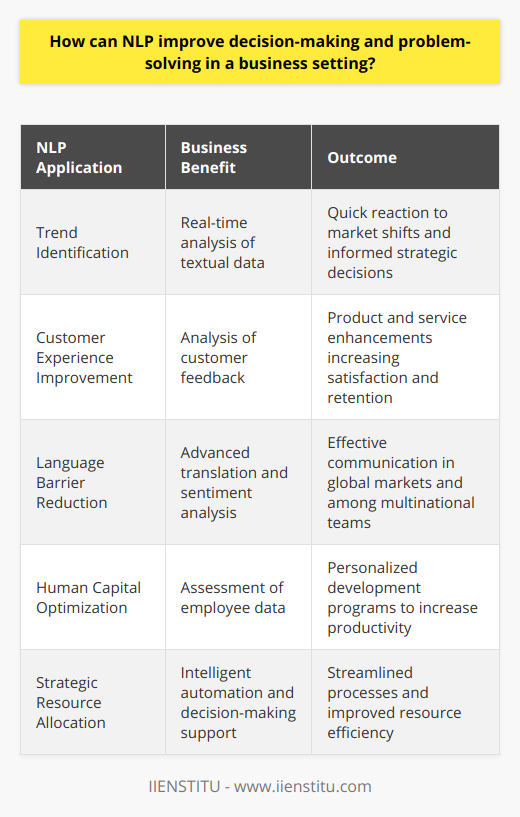 How can NLP improve decision-making and problem-solving in a business setting?

| NLP Application | Business Benefit | Outcome |
|---|---|---|
| Trend Identification | Real-time analysis of textual data | Quick reaction to market shifts and informed strategic decisions |
| Customer Experience Improvement | Analysis of customer feedback | Product and service enhancements increasing satisfaction and retention |
| Language Barrier Reduction | Advanced translation and sentiment analysis | Effective communication in global markets and among multinational teams |
| Human Capital Optimization | Assessment of employee data | Personalized development programs to increase productivity |
| Strategic Resource Allocation | Intelligent automation and decision-making support | Streamlined processes and improved resource efficiency |

IIENSTITU - www.iienstitu.com